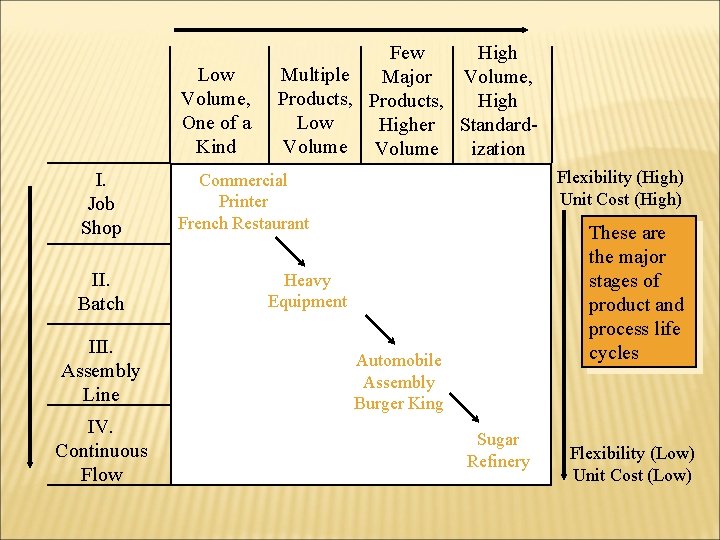 Low Volume, One of a Kind

Multiple Products, Low Volume

Few Major Products, Higher Volume

High Volume, High Standardization

I. Job Shop

II. Batch

III. Assembly Line

IV. Continuous Flow

Commercial Printer French Restaurant

Heavy Equipment

Automobile Assembly Burger King

Sugar Refinery

Flexibility (High) Unit Cost (High)

These are the major stages of product and process life cycles

Flexibility (Low) Unit Cost (Low)